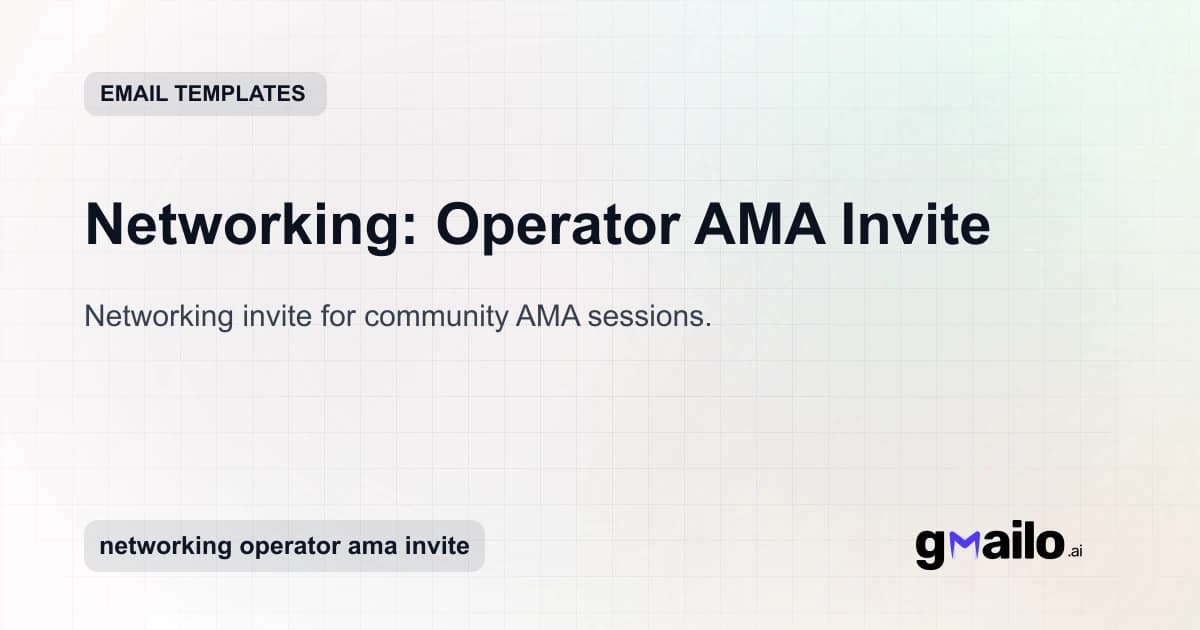 EMAIL TEMPLATES

Networking: Operator AMA Invite

Networking invite for community AMA sessions.

networking operator ama invite

gmailo.ai